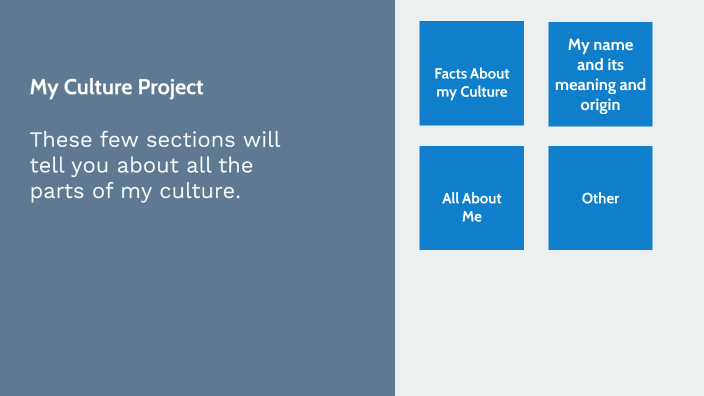 My Culture Project

These few sections will tell you about all the parts of my culture.

Facts About my Culture

My name and its meaning and origin

All About Me

Other